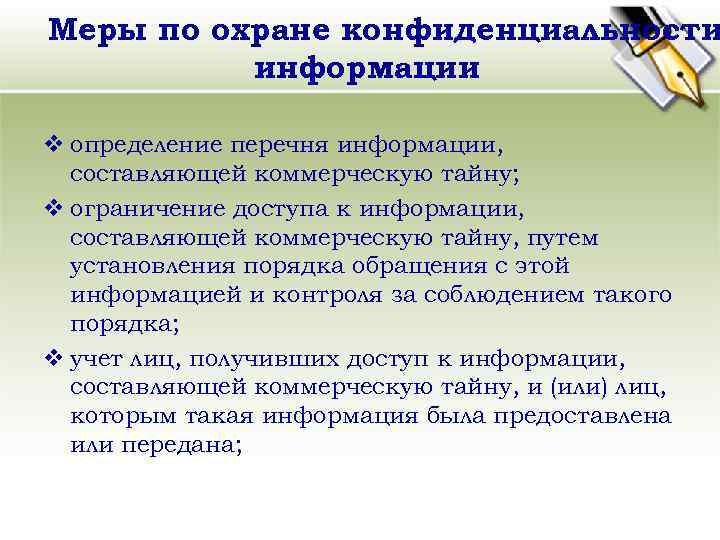 Меры по охране конфиденциальности информации

❖ определение перечня информации, составляющей коммерческую тайну;

❖ ограничение доступа к информации, составляющей коммерческую тайну, путем установления порядка обращения с этой информацией и контроля за соблюдением такого порядка;

❖ учет лиц, получивших доступ к информации, составляющей коммерческую тайну, и (или) лиц, которым такая информация была предоставлена или передана;